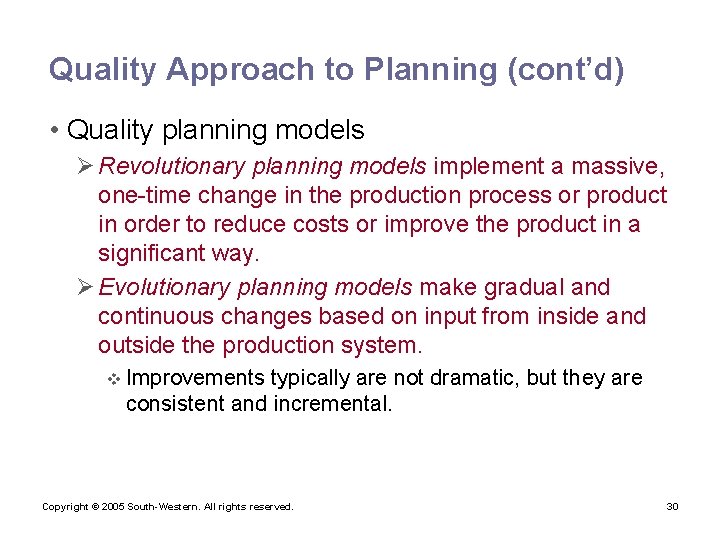 Quality Approach to Planning (cont'd)

• Quality planning models

➢ Revolutionary planning models implement a massive, one-time change in the production process or product in order to reduce costs or improve the product in a significant way.

➢ Evolutionary planning models make gradual and continuous changes based on input from inside and outside the production system.

❖ Improvements typically are not dramatic, but they are consistent and incremental.

Copyright © 2005 South-Western. All rights reserved.

30